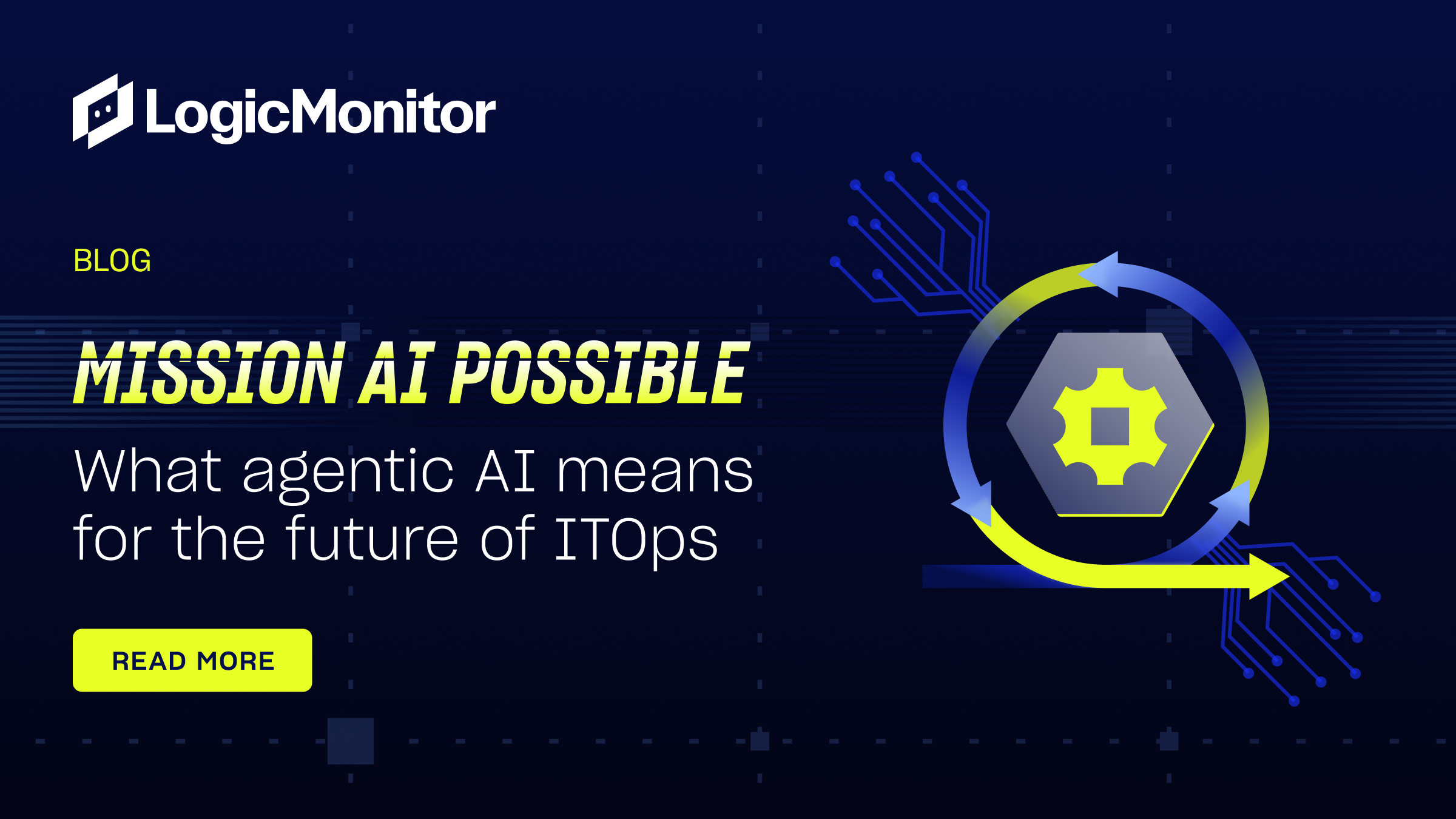 LogicMonitor

BLOG

MISSION AI POSSIBLE

What agentic AI means for the future of ITOps

READ MORE